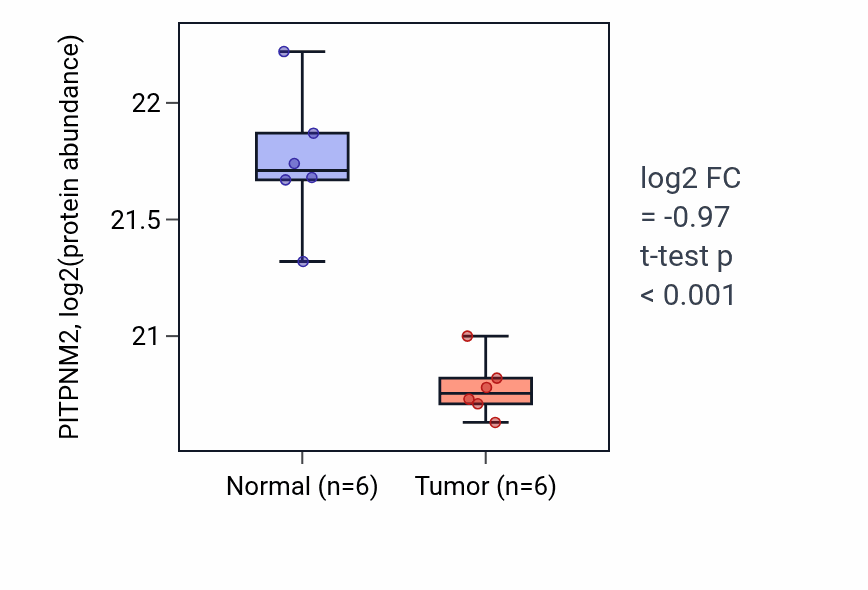 PITPNM2, log2(protein abundance)

22
21.5
21

Normal (n=6)
Tumor (n=6)

log2 FC
= -0.97
t-test p
< 0.001